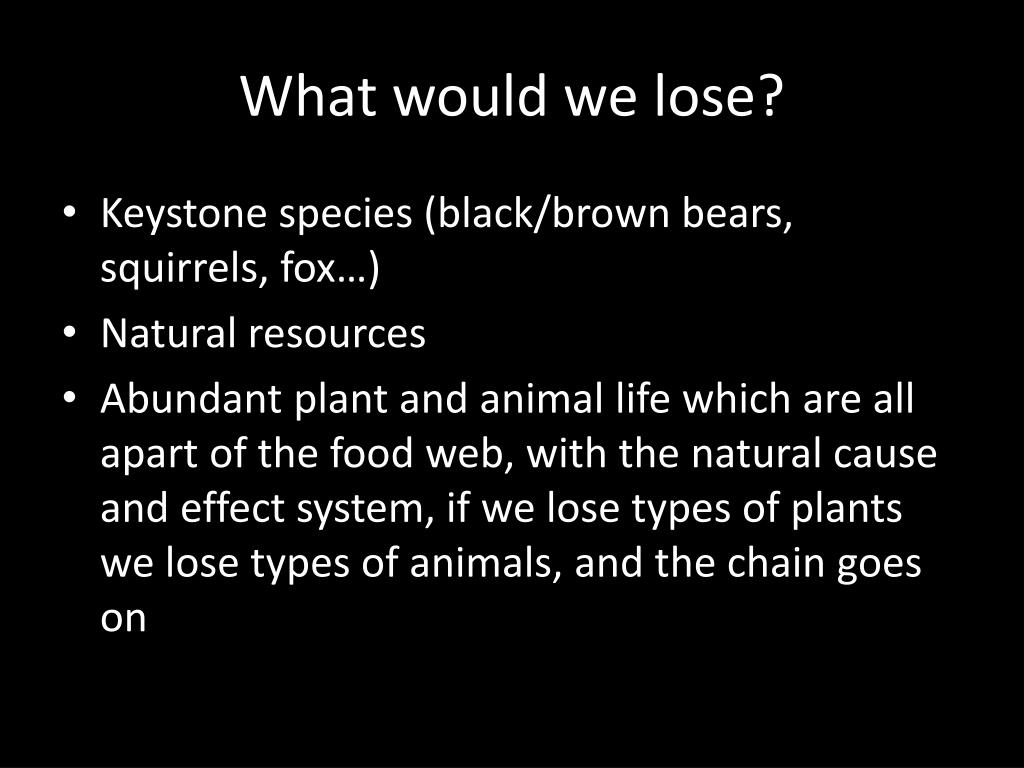 What would we lose?

• Keystone species (black/brown bears, squirrels, fox…)
• Natural resources
• Abundant plant and animal life which are all apart of the food web, with the natural cause and effect system, if we lose types of plants we lose types of animals, and the chain goes on